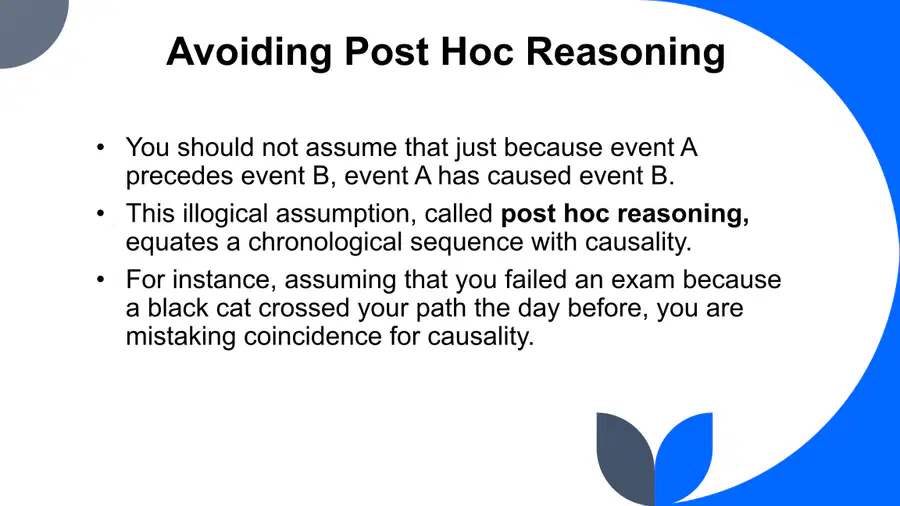 Avoiding Post Hoc Reasoning

• You should not assume that just because event A precedes event B, event A has caused event B.
• This illogical assumption, called post hoc reasoning, equates a chronological sequence with causality.
• For instance, assuming that you failed an exam because a black cat crossed your path the day before, you are mistaking coincidence for causality.